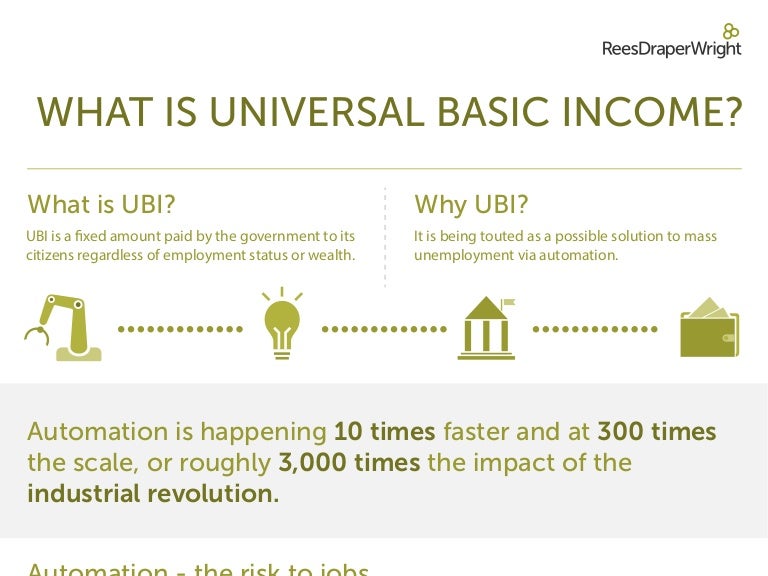 ReesDraperWright

WHAT IS UNIVERSAL BASIC INCOME?

What is UBI?

UBI is a fixed amount paid by the government to its citizens regardless of employment status or wealth.

Why UBI?

It is being touted as a possible solution to mass unemployment via automation.

Automation is happening 10 times faster and at 300 times the scale, or roughly 3,000 times the impact of the industrial revolution.

Automation - the risk to jobs